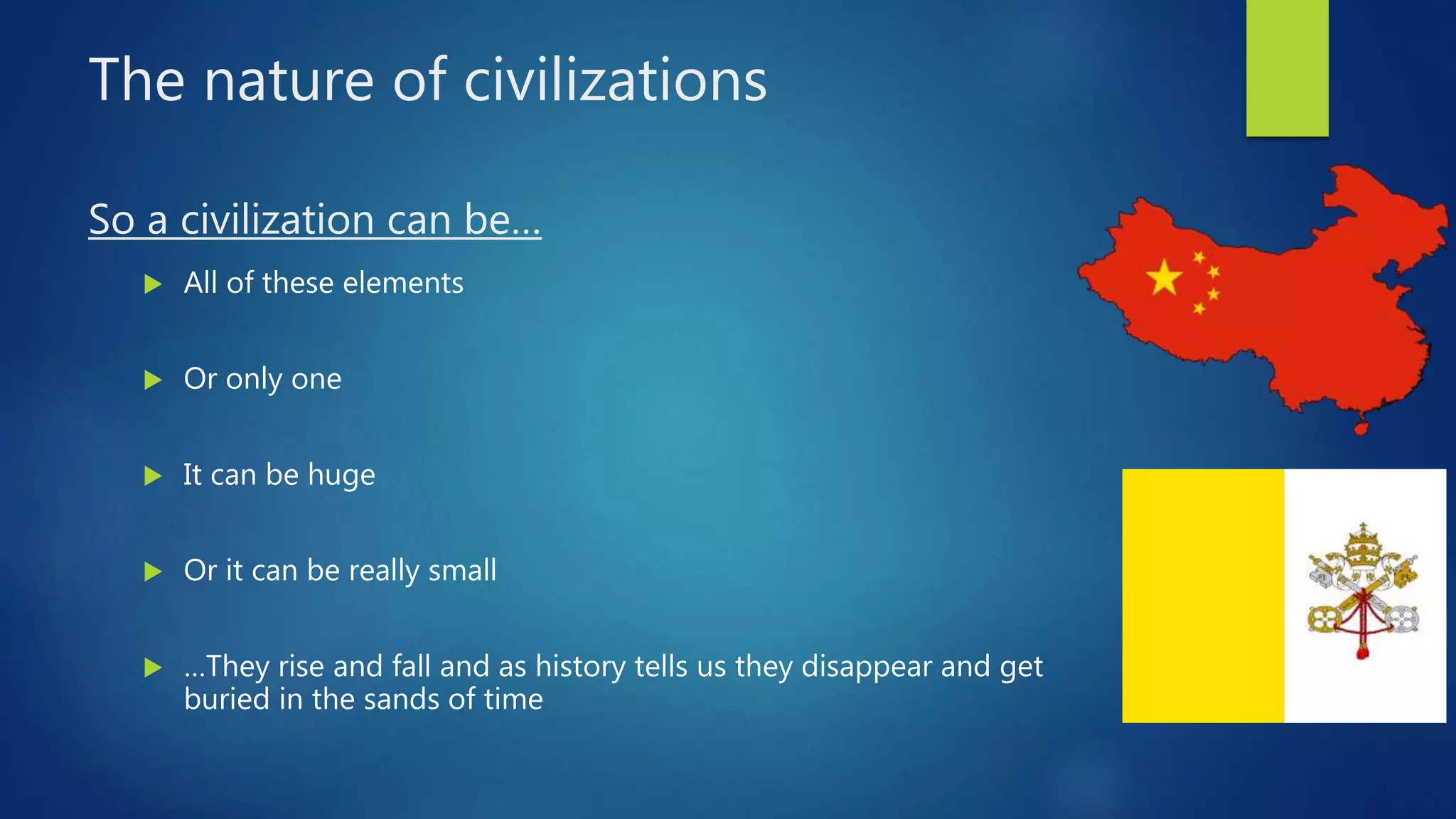 The nature of civilizations

So a civilization can be…

All of these elements

Or only one

It can be huge

Or it can be really small

…They rise and fall and as history tells us they disappear and get buried in the sands of time